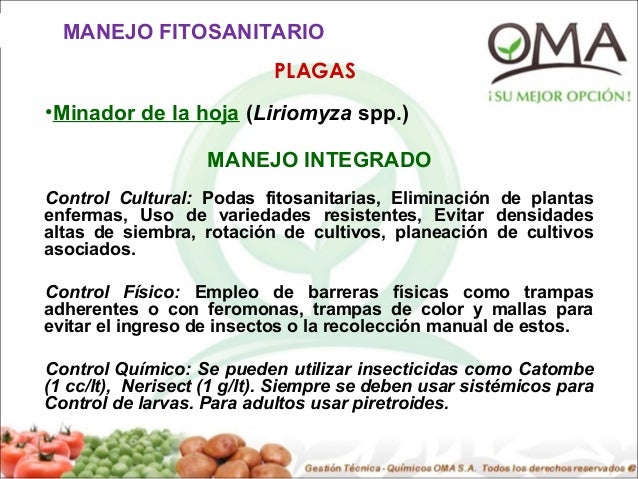 MANEJO FITOSANITARIO

OMA
¡SU MEJOR OPCIÓN!

PLAGAS

•Minador de la hoja (Liriomyza spp.)

MANEJO INTEGRADO

Control Cultural: Podas fitosanitarias, Eliminación de plantas enfermas, Uso de variedades resistentes, Evitar densidades altas de siembra, rotación de cultivos, planeación de cultivos asociados.

Control Físico: Empleo de barreras físicas como trampas adherentes o con feromonas, trampas de color y mallas para evitar el ingreso de insectos o la recolección manual de estos.

Control Químico: Se pueden utilizar insecticidas como Catombe (1 cc/lt), Nerisect (1 g/lt). Siempre se deben usar sistémicos para Control de larvas. Para adultos usar piretroides.

Gestión Técnica - Químicos OMA S.A. Todos los derechos reservados ©